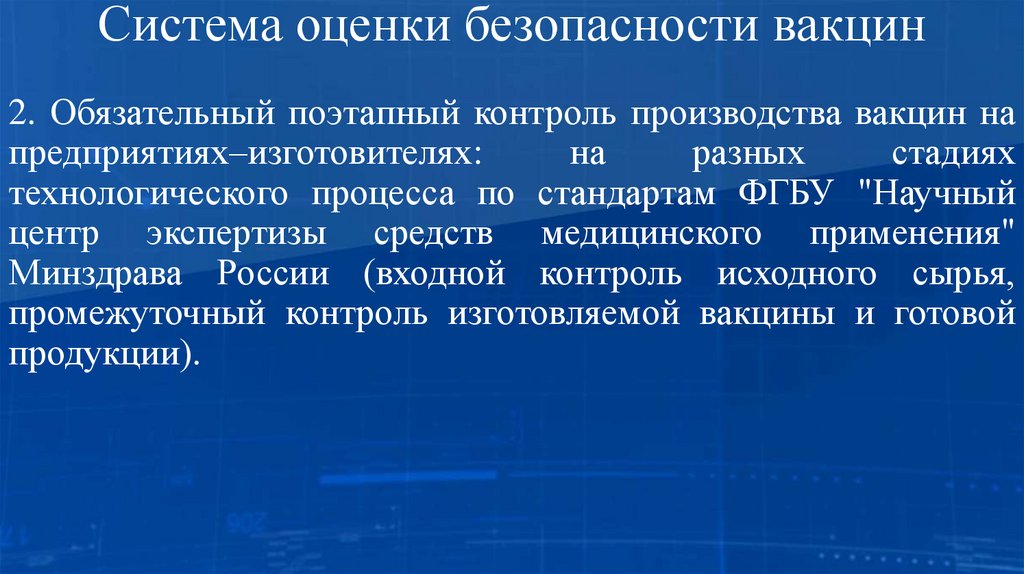 Система оценки безопасности вакцин

2. Обязательный поэтапный контроль производства вакцин на предприятиях–изготовителях: на разных стадиях технологического процесса по стандартам ФГБУ "Научный центр экспертизы средств медицинского применения" Минздрава России (входной контроль исходного сырья, промежуточный контроль изготовляемой вакцины и готовой продукции).